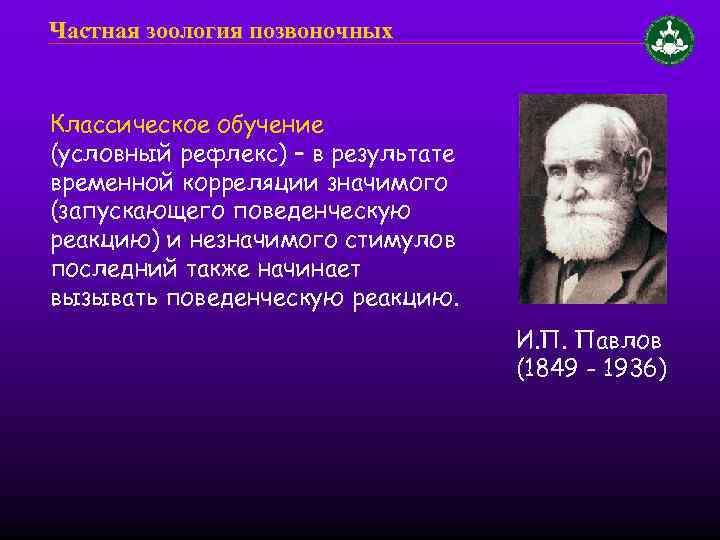 Частная зоология позвоночных

Классическое обучение (условный рефлекс) – в результате временной корреляции значимого (запускающего поведенческую реакцию) и незначимого стимулов последний также начинает вызывать поведенческую реакцию.

И.П. Павлов (1849 - 1936)